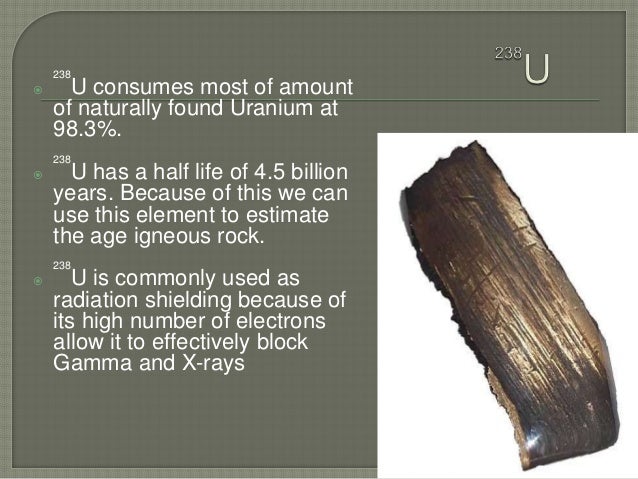 $^{238}U$

$^{238}U$ consumes most of amount of naturally found Uranium at 98.3%.

$^{238}U$ has a half life of 4.5 billion years. Because of this we can use this element to estimate the age igneous rock.

$^{238}U$ is commonly used as radiation shielding because of its high number of electrons allow it to effectively block Gamma and X-rays